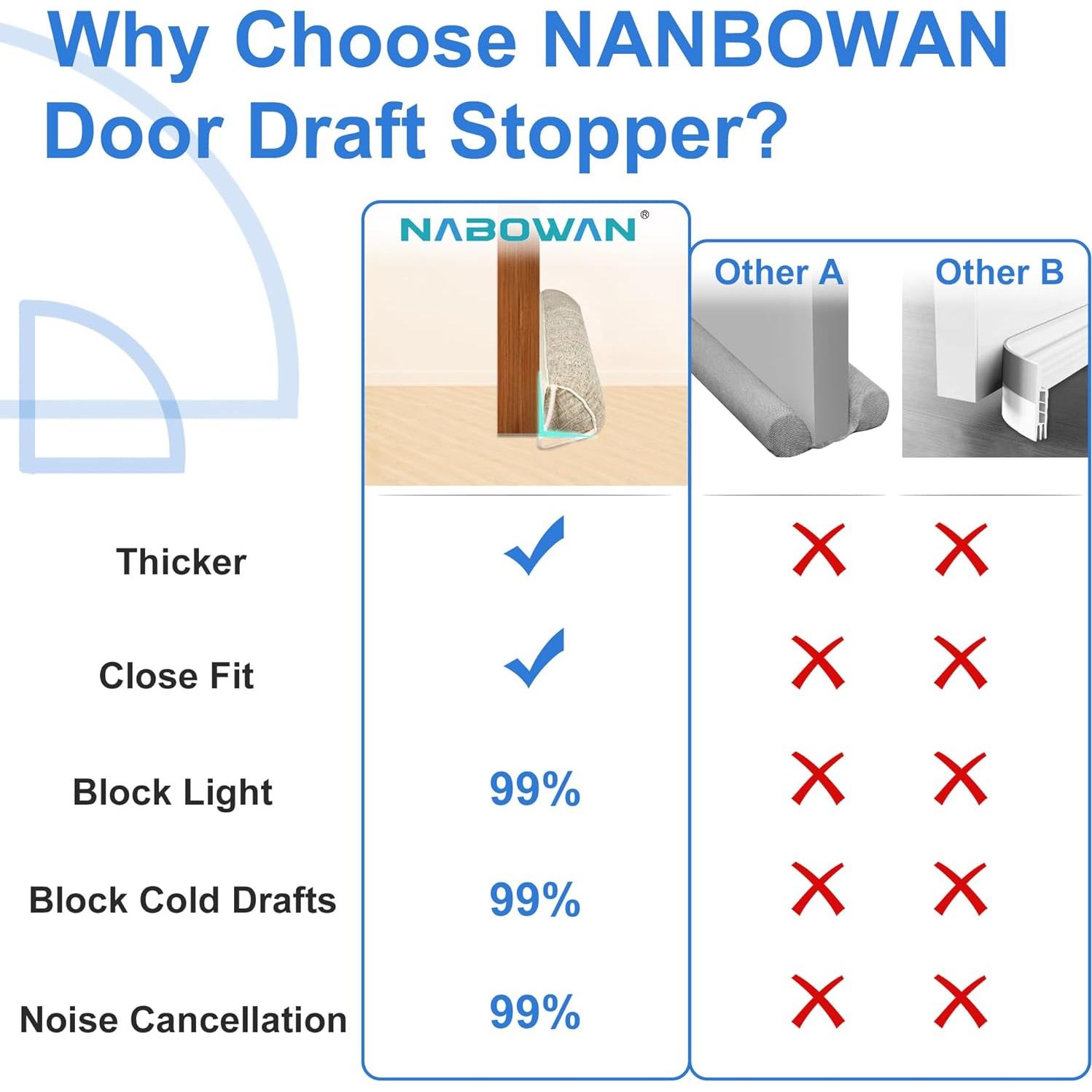 Why Choose NANBOWAN Door Draft Stopper?

| | NABOWAN® | Other A | Other B |
|---|---|---|---|
| Thicker | ✓ | ✗ | ✗ |
| Close Fit | ✓ | ✗ | ✗ |
| Block Light | 99% | ✗ | ✗ |
| Block Cold Drafts | 99% | ✗ | ✗ |
| Noise Cancellation | 99% | ✗ | ✗ |